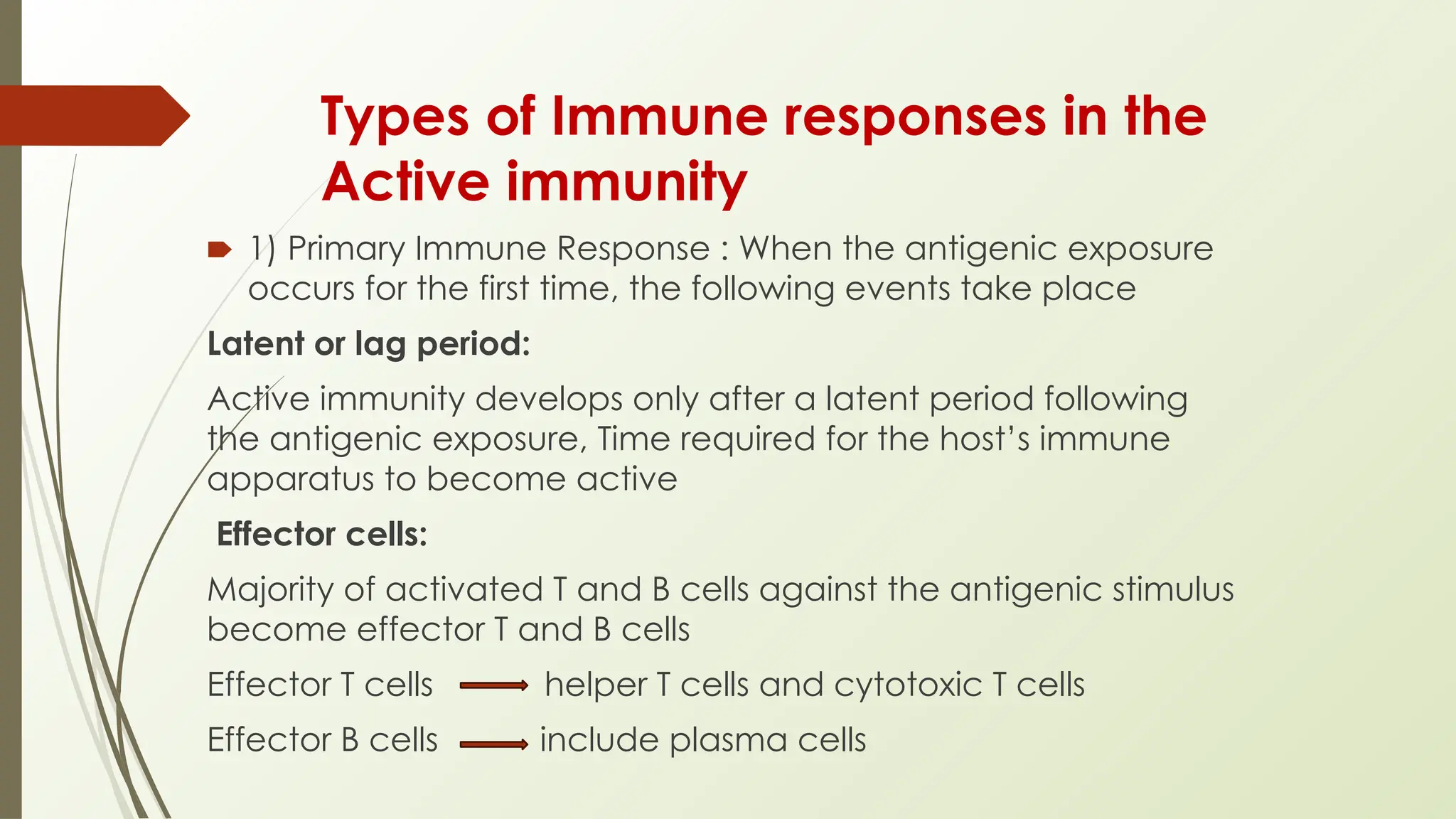 Types of Immune responses in the Active immunity

1) Primary Immune Response : When the antigenic exposure occurs for the first time, the following events take place

Latent or lag period:

Active immunity develops only after a latent period following the antigenic exposure, Time required for the host's immune apparatus to become active

Effector cells:

Majority of activated T and B cells against the antigenic stimulus become effector T and B cells

Effector T cells → helper T cells and cytotoxic T cells

Effector B cells → include plasma cells